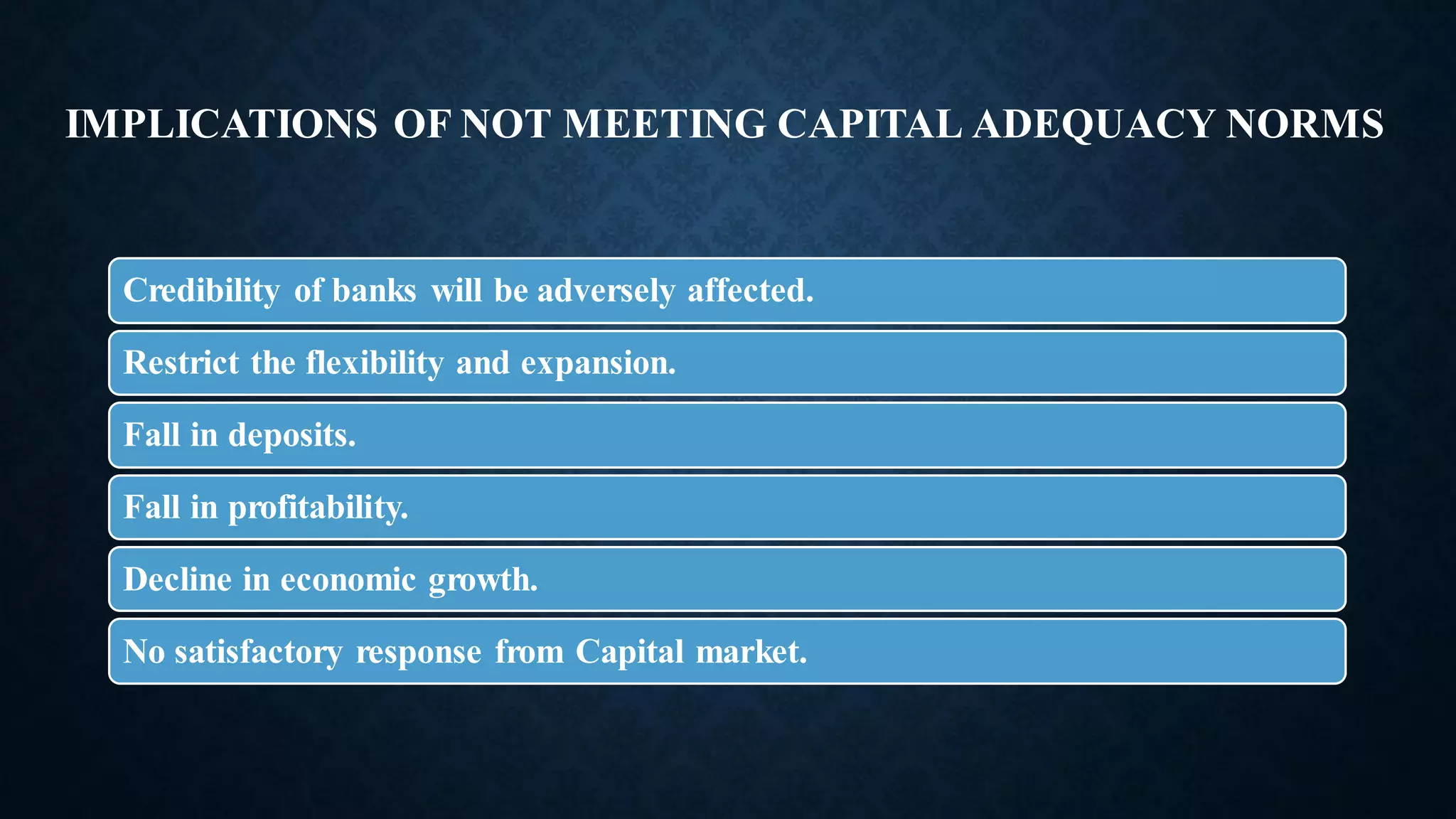 IMPLICATIONS OF NOT MEETING CAPITAL ADEQUACY NORMS

Credibility of banks will be adversely affected.

Restrict the flexibility and expansion.

Fall in deposits.

Fall in profitability.

Decline in economic growth.

No satisfactory response from Capital market.